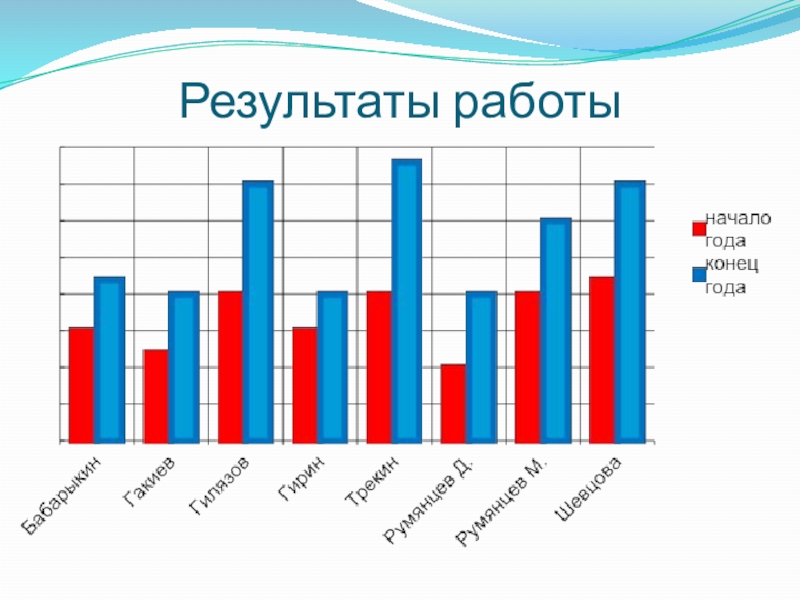 Результаты работы

начало года
конец года

Бабарыкин
Гакиев
Гилязов
Гирин
Трекин
Румянцев Д.
Румянцев М.
Шевцова